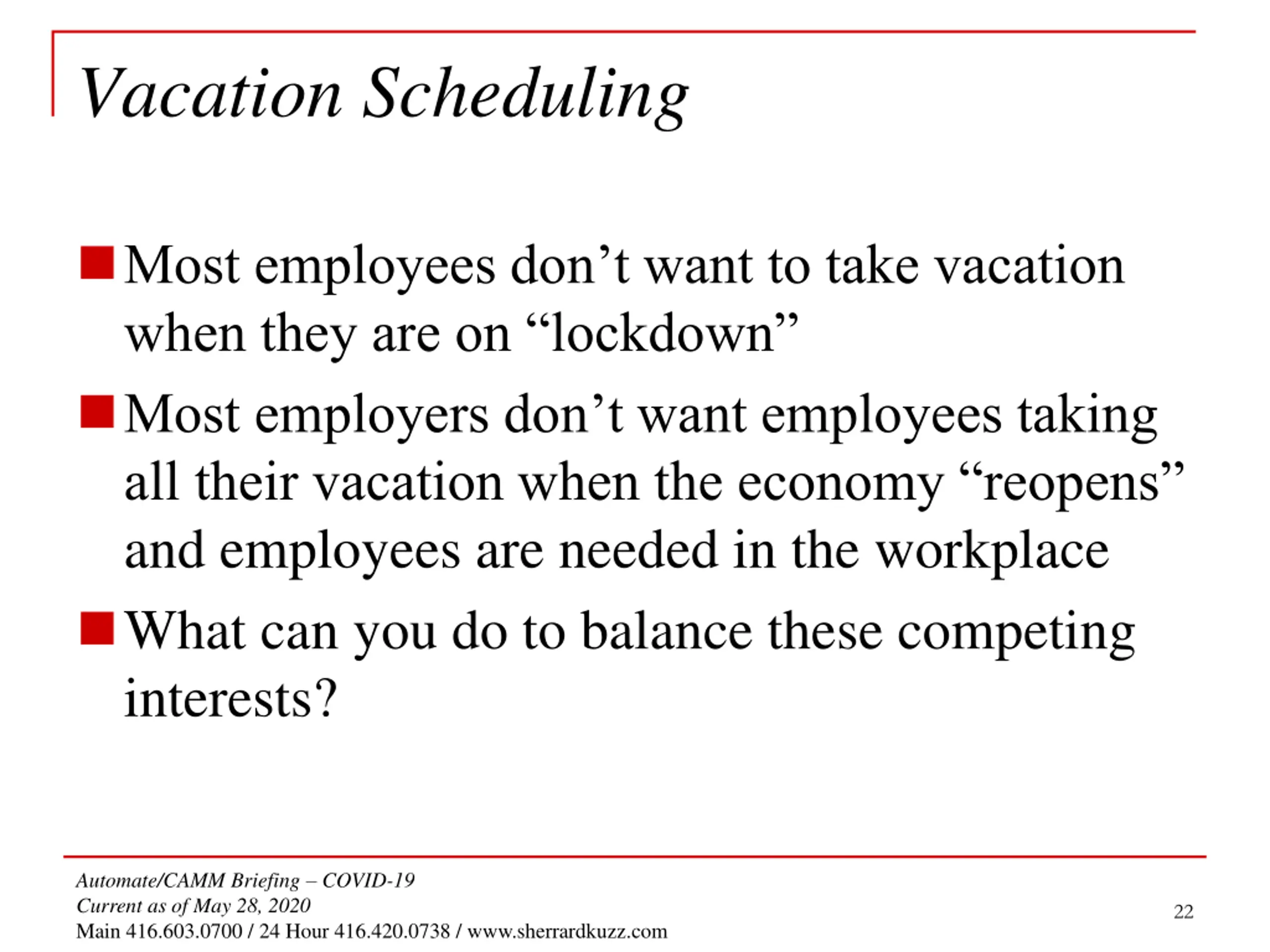 Vacation Scheduling

Most employees don’t want to take vacation when they are on “lockdown”

Most employers don’t want employees taking all their vacation when the economy “reopens” and employees are needed in the workplace

What can you do to balance these competing interests?

Automate/CAMM Briefing – COVID-19
Current as of May 28, 2020
Main 416.603.0700 / 24 Hour 416.420.0738 / www.sherrardkuzz.com

22